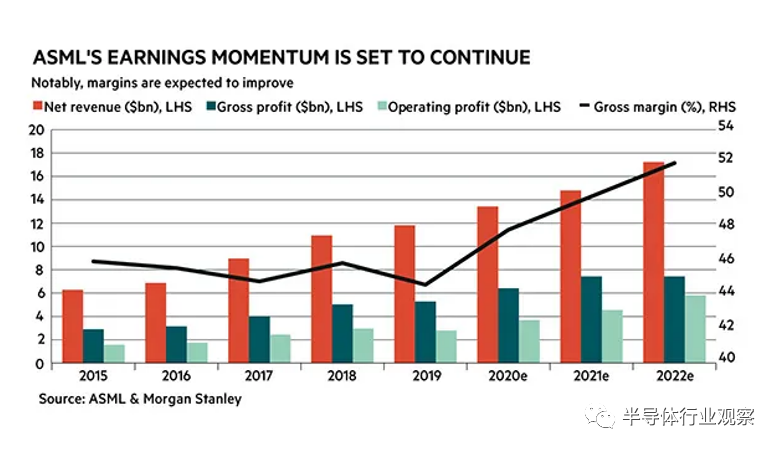 ASML'S EARNINGS MOMENTUM IS SET TO CONTINUE
Notably, margins are expected to improve

Net revenue ($bn), LHS
Gross profit ($bn), LHS
Operating profit ($bn), LHS
Gross margin (%), RHS

20
18
16
14
12
10
8
6
4
2
0

54
52
50
48
46
44
42
40

2015
2016
2017
2018
2019
2020e
2021e
2022e

Source: ASML & Morgan Stanley

半导体行业观察